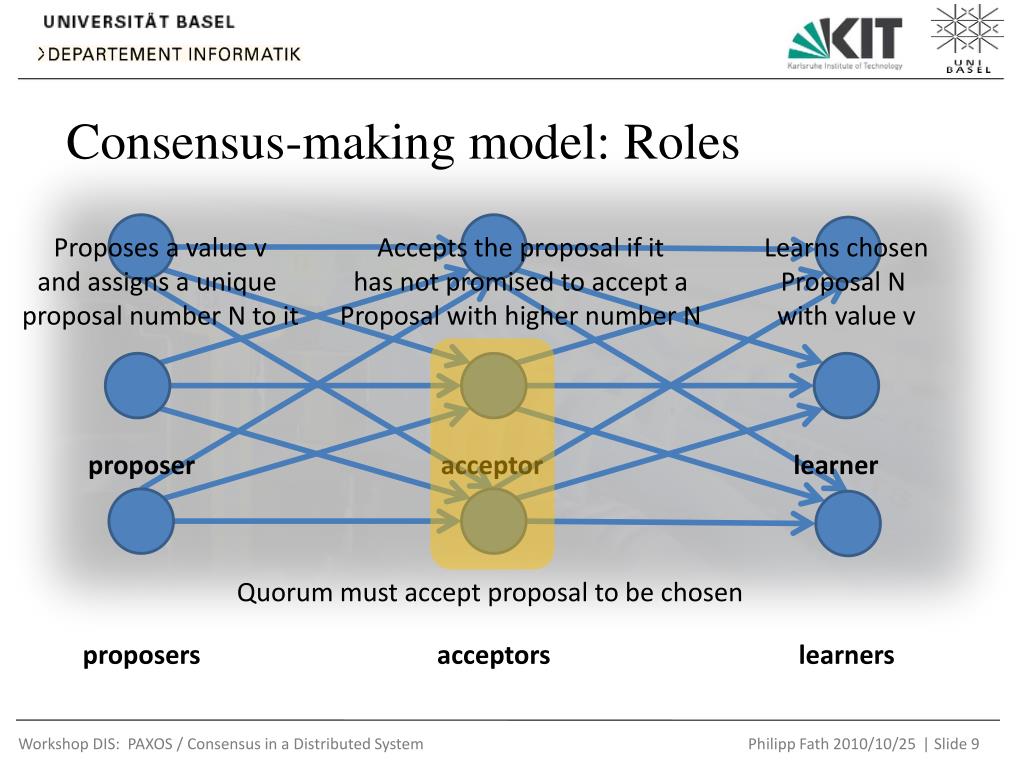 UNIVERSITÄT BASEL
>DEPARTEMENT INFORMATIK

KIT
Karlsruhe Institute of Technology

UNI BASEL

Consensus-making model: Roles

Proposes a value v and assigns a unique proposal number N to it

Accepts the proposal if it has not promised to accept a Proposal with higher number N

Learns chosen Proposal N with value v

proposer

acceptor

learner

Quorum must accept proposal to be chosen

proposers

acceptors

learners

Workshop DIS: PAXOS / Consensus in a Distributed System

Philipp Fath 2010/10/25 | Slide 9